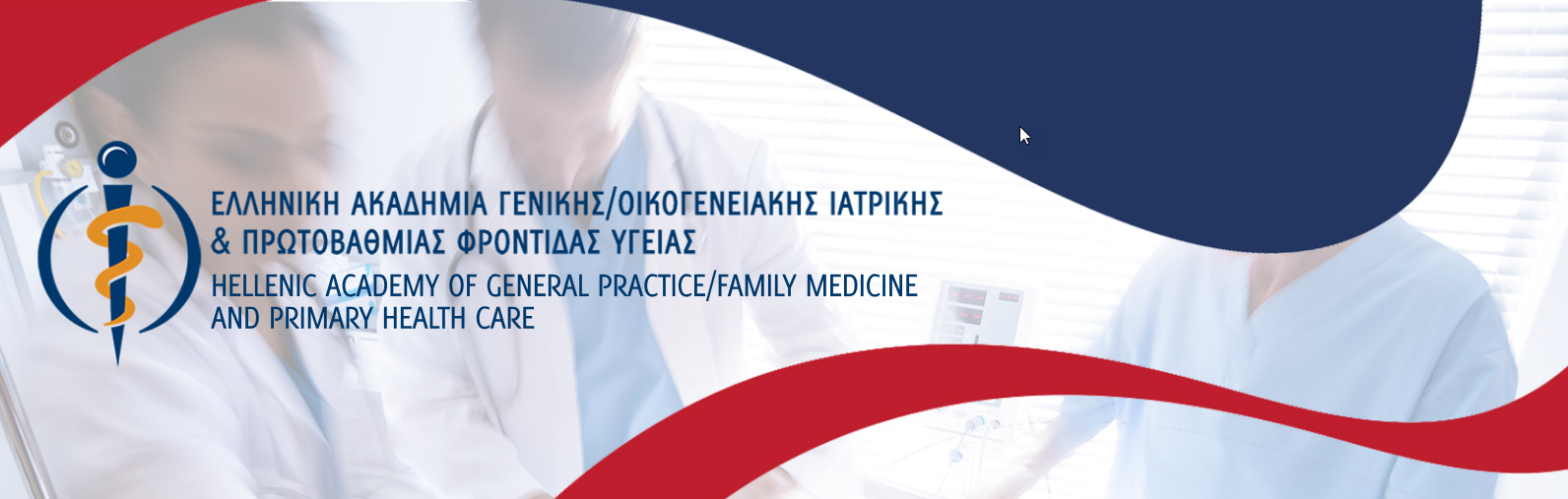 ΕΛΛΗΝΙΚΗ ΑΚΑΔΗΜΙΑ ΓΕΝΙΚΗΣ/ΟΙΚΟΓΕΝΕΙΑΚΗΣ ΙΑΤΡΙΚΗΣ & ΠΡΩΤΟΒΑΘΜΙΑΣ ΦΡΟΝΤΙΔΑΣ ΥΓΕΙΑΣ

HELLENIC ACADEMY OF GENERAL PRACTICE/FAMILY MEDICINE AND PRIMARY HEALTH CARE